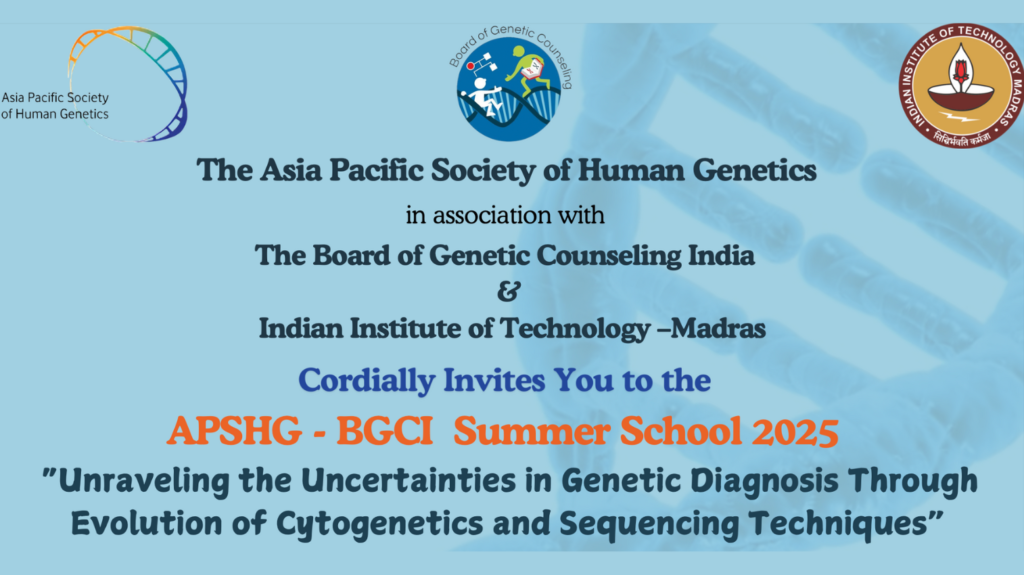 Asia Pacific Society of Human Genetics

Board of Genetic Counseling

INDIAN INSTITUTE OF TECHNOLOGY MADRAS

सिद्धिर्भवति कर्मजा

The Asia Pacific Society of Human Genetics

in association with

The Board of Genetic Counseling India

&

Indian Institute of Technology –Madras

Cordially Invites You to the

APSHG - BGCI Summer School 2025

"Unraveling the Uncertainties in Genetic Diagnosis Through Evolution of Cytogenetics and Sequencing Techniques"